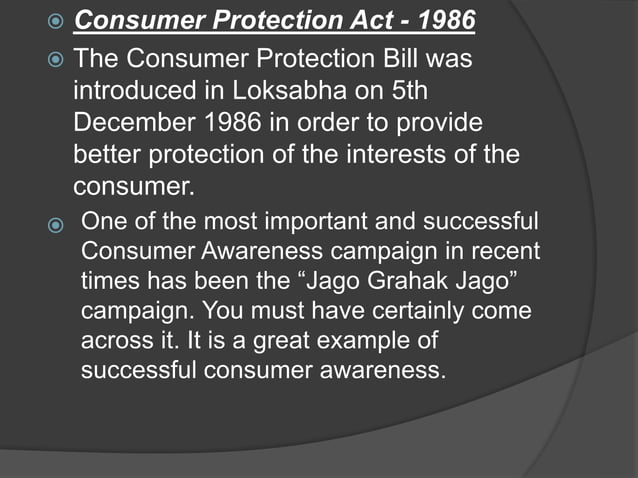 Consumer Protection Act - 1986

The Consumer Protection Bill was introduced in Loksabha on 5th December 1986 in order to provide better protection of the interests of the consumer.

One of the most important and successful Consumer Awareness campaign in recent times has been the “Jago Grahak Jago” campaign. You must have certainly come across it. It is a great example of successful consumer awareness.